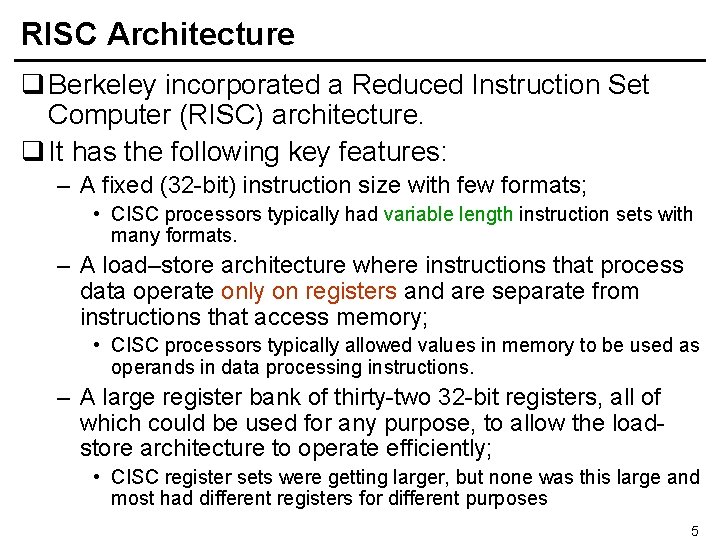 RISC Architecture

❑ Berkeley incorporated a Reduced Instruction Set Computer (RISC) architecture.

❑ It has the following key features:

– A fixed (32-bit) instruction size with few formats;

• CISC processors typically had variable length instruction sets with many formats.

– A load–store architecture where instructions that process data operate only on registers and are separate from instructions that access memory;

• CISC processors typically allowed values in memory to be used as operands in data processing instructions.

– A large register bank of thirty-two 32-bit registers, all of which could be used for any purpose, to allow the load-store architecture to operate efficiently;

• CISC register sets were getting larger, but none was this large and most had different registers for different purposes

5